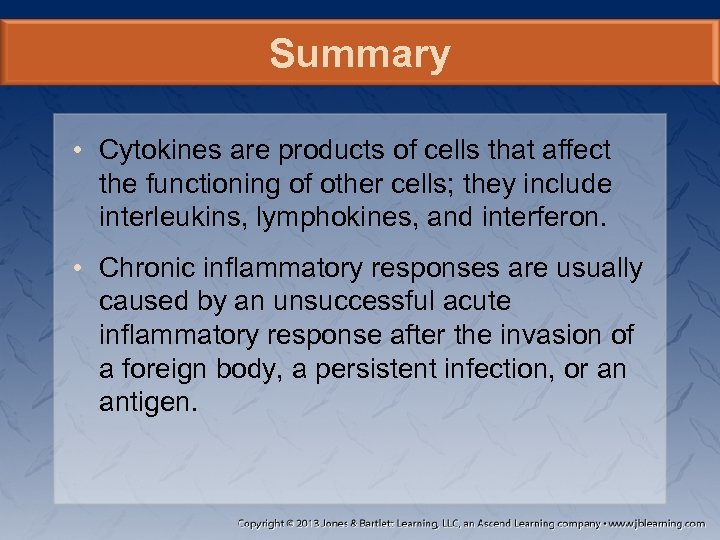 Summary

• Cytokines are products of cells that affect the functioning of other cells; they include interleukins, lymphokines, and interferon.

• Chronic inflammatory responses are usually caused by an unsuccessful acute inflammatory response after the invasion of a foreign body, a persistent infection, or an antigen.

Copyright © 2013 Jones & Bartlett Learning, LLC, an Ascend Learning company • www.jblearning.com